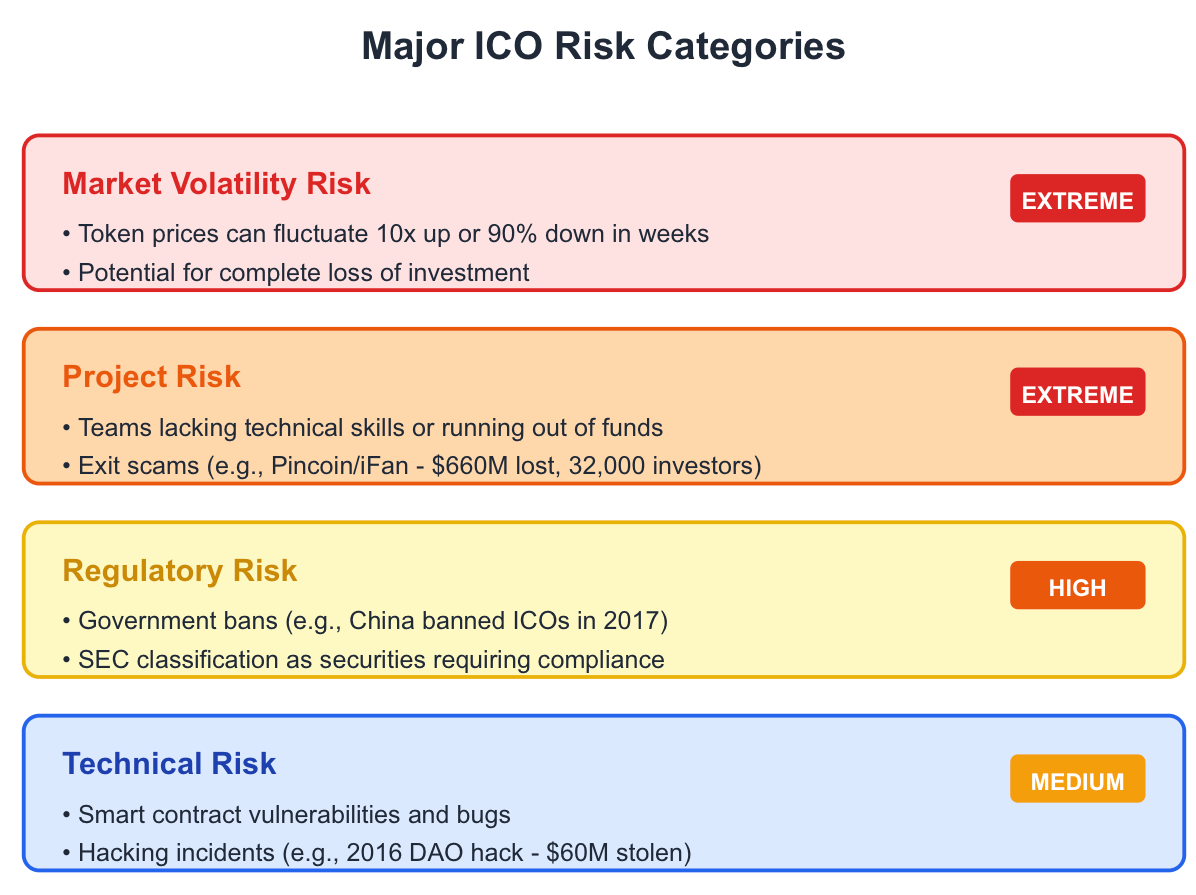 Major ICO Risk Categories

Market Volatility Risk

EXTREME

• Token prices can fluctuate 10x up or 90% down in weeks
• Potential for complete loss of investment

Project Risk

EXTREME

• Teams lacking technical skills or running out of funds
• Exit scams (e.g., Pincoin/iFan - \$660M lost, 32,000 investors)

Regulatory Risk

HIGH

• Government bans (e.g., China banned ICOs in 2017)
• SEC classification as securities requiring compliance

Technical Risk

MEDIUM

• Smart contract vulnerabilities and bugs
• Hacking incidents (e.g., 2016 DAO hack - \$60M stolen)